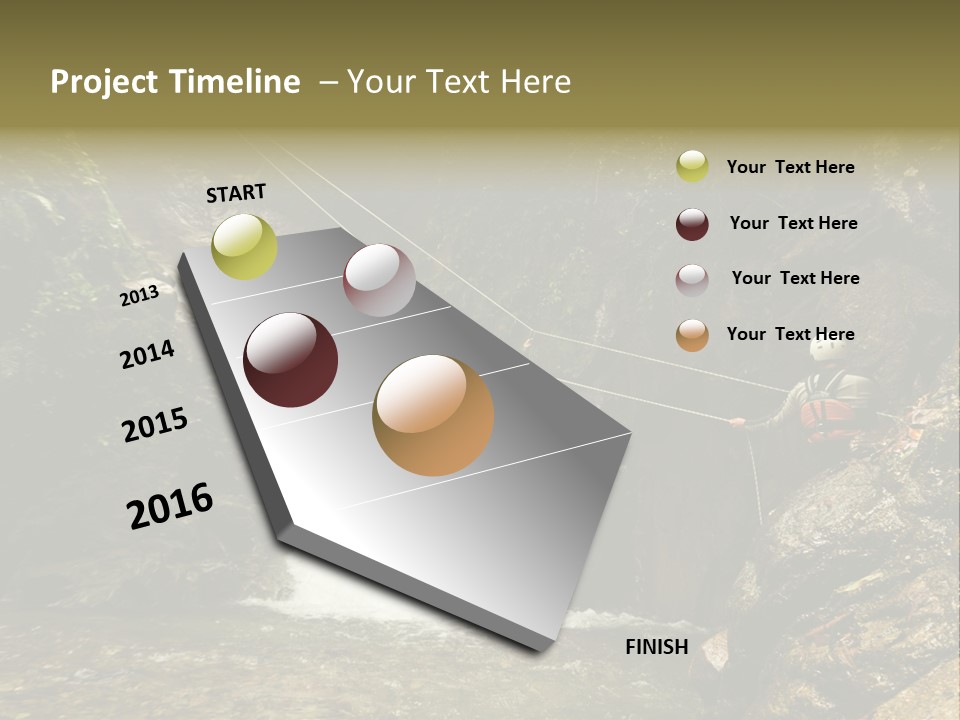 Project Timeline – Your Text Here

START

2013

2014

2015

2016

FINISH

Your Text Here

Your Text Here

Your Text Here

Your Text Here